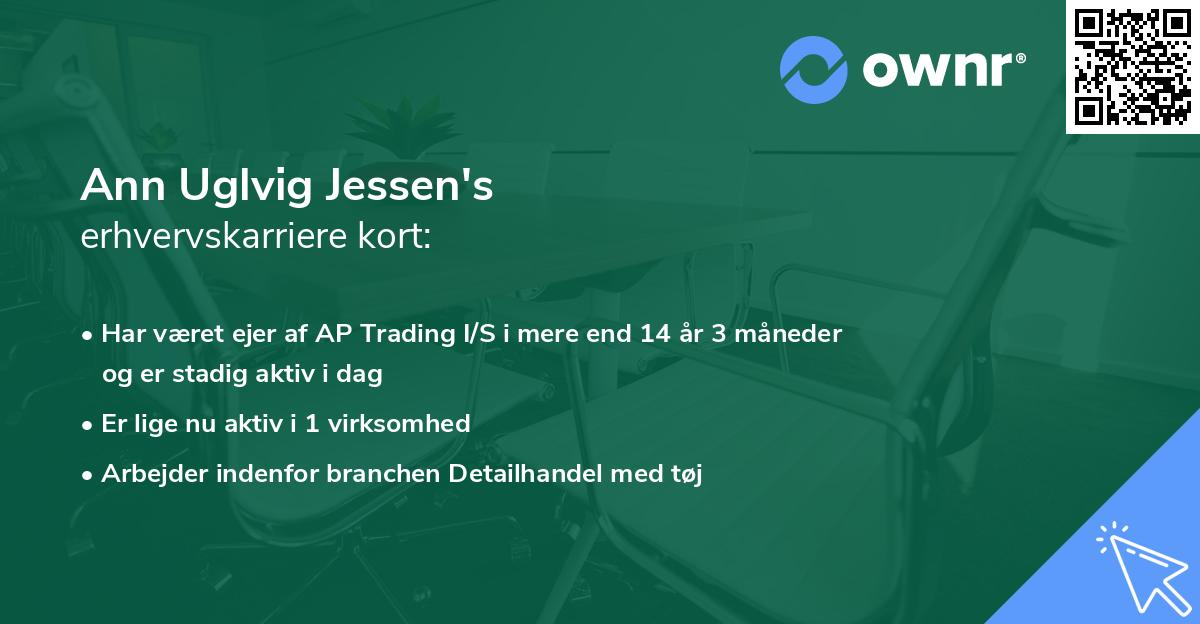 ownr®

Ann Uglvig Jessen's
erhvervskarriere kort:

• Har været ejer af AP Trading I/S i mere end 14 år 3 måneder og er stadig aktiv i dag
• Er lige nu aktiv i 1 virksomhed
• Arbejder indenfor branchen Detailhandel med tøj